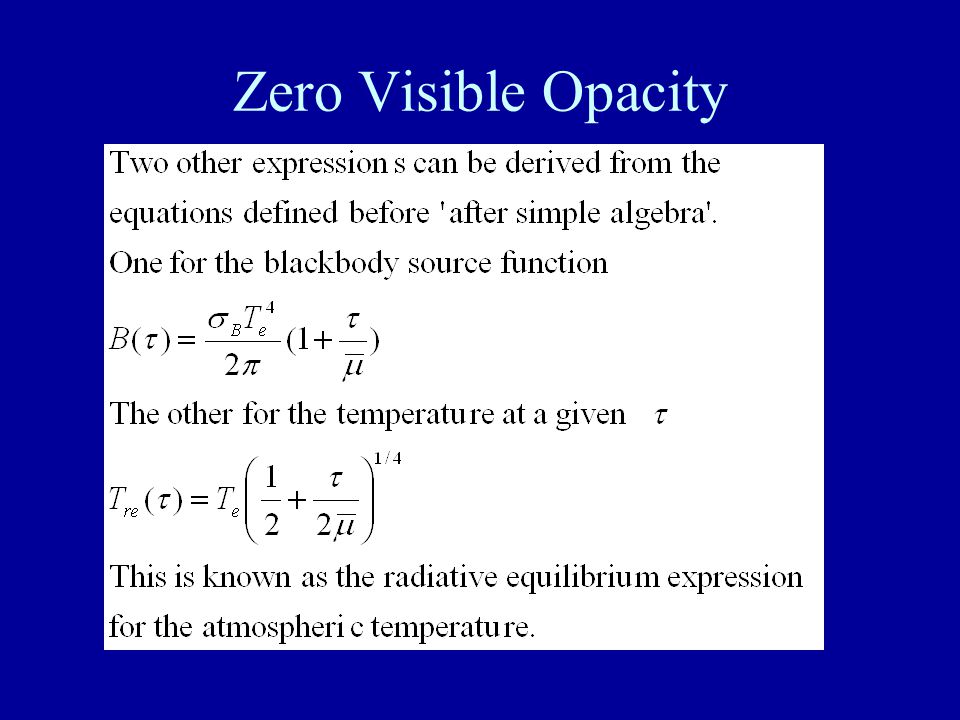 Zero Visible Opacity

Two other expressions can be derived from the equations defined before 'after simple algebra'.

One for the blackbody source function

$B(\tau) = \frac{\sigma_B T_e^4}{2\pi}(1+\frac{\tau}{\bar{\mu}})$

The other for the temperature at a given $\tau$

$T_{re}(\tau) = T_e\left(\frac{1}{2}+\frac{\tau}{2\bar{\mu}}\right)^{1/4}$

This is known as the radiative equilibrium expression for the atmospheric temperature.